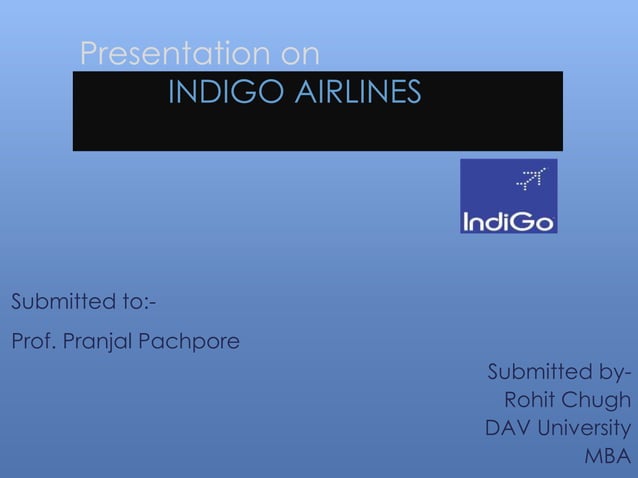 Presentation on
INDIGO AIRLINES

IndiGo

Submitted to:-
Prof. Pranjal Pachpore

Submitted by-
Rohit Chugh
DAV University
MBA